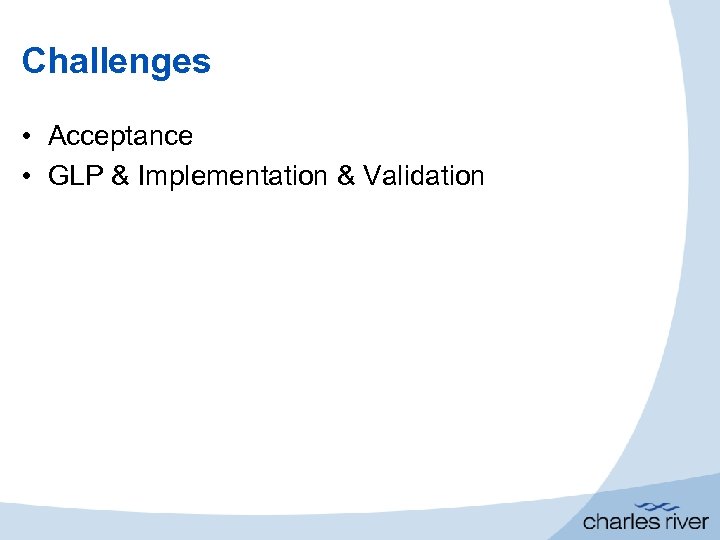 Challenges

• Acceptance
• GLP & Implementation & Validation

charles river